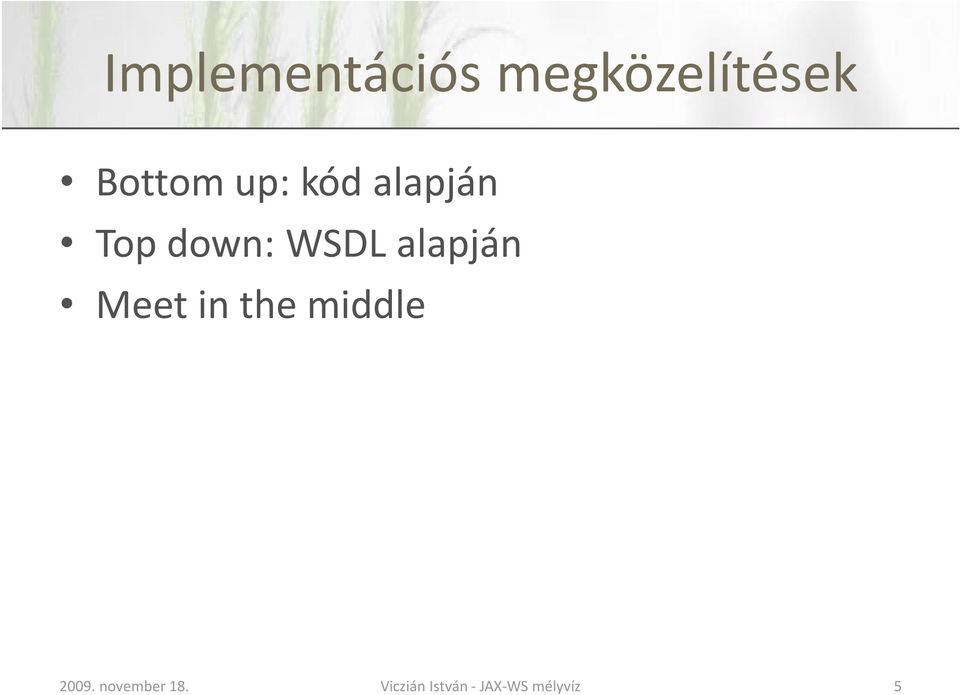 Implementációs megközelítések

• Bottom up: kód alapján
• Top down: WSDL alapján
• Meet in the middle

2009. november 18.

Viczián István - JAX-WS mélyvíz

5